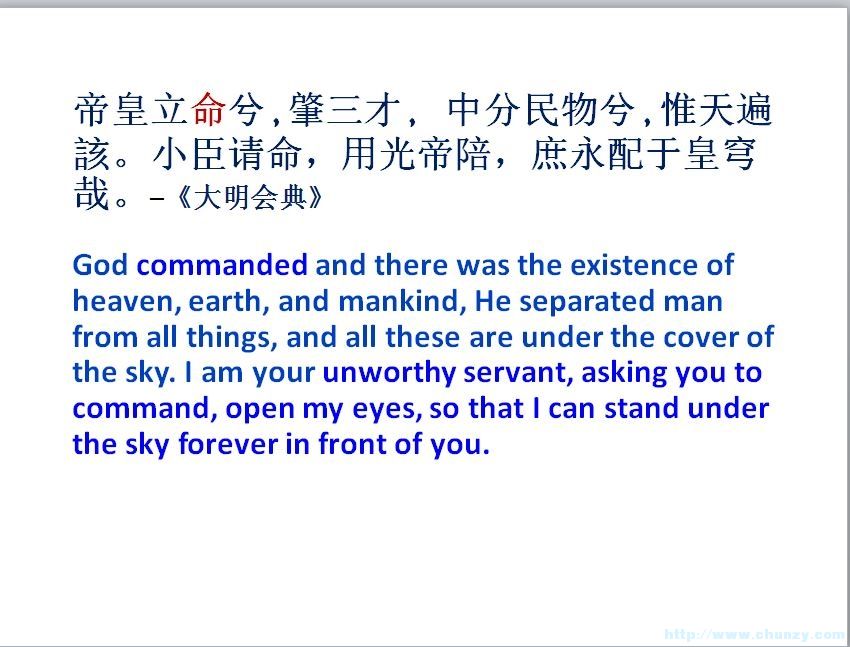 帝皇立命兮，肇三才， 中分民物兮，惟天遍該。小臣请命，用光帝陪，庶永配于皇穹哉。–《大明会典》

God commanded and there was the existence of heaven, earth, and mankind, He separated man from all things, and all these are under the cover of the sky. I am your unworthy servant, asking you to command, open my eyes, so that I can stand under the sky forever in front of you.

http://www.chunzy.com